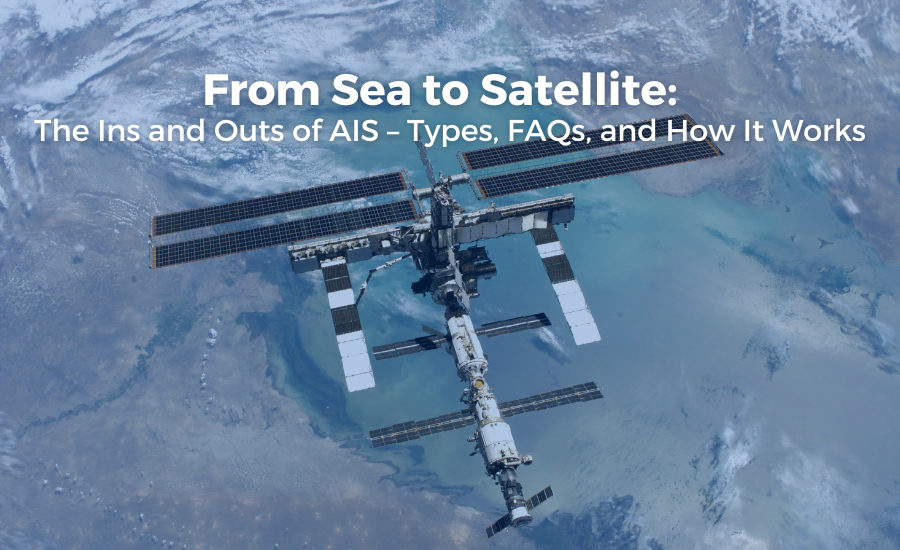 From Sea to Satellite:
The Ins and Outs of AIS – Types, FAQs, and How It Works